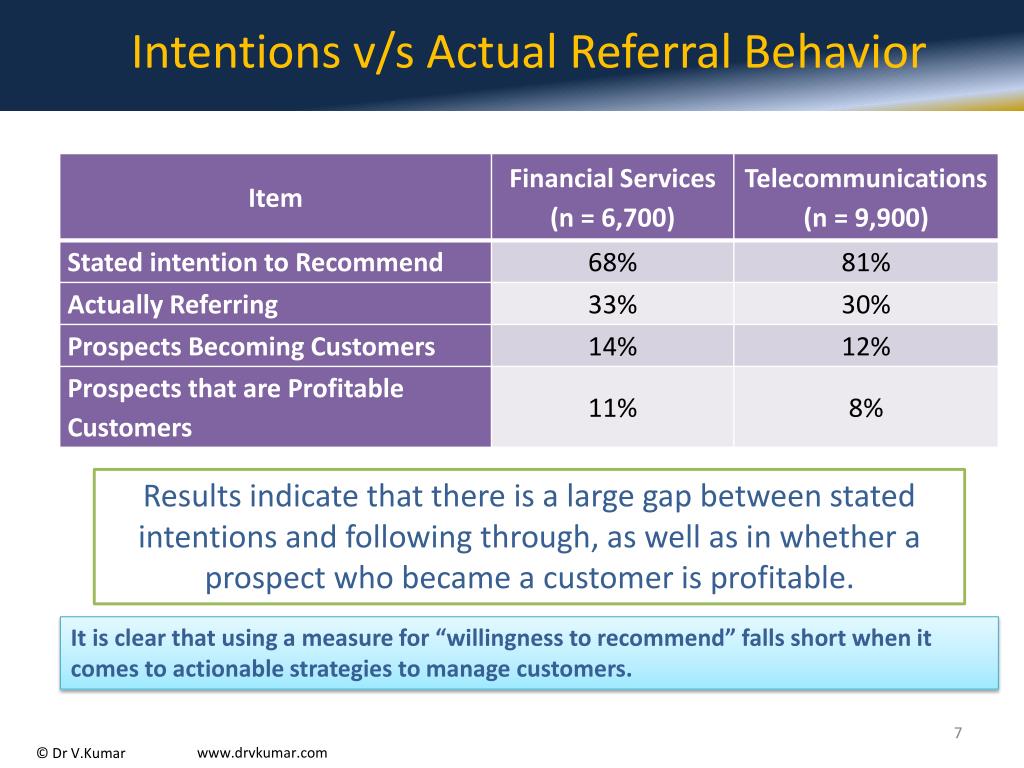 Intentions v/s Actual Referral Behavior

| Item | Financial Services (n = 6,700) | Telecommunications (n = 9,900) |
|---|---|---|
| Stated intention to Recommend | 68% | 81% |
| Actually Referring | 33% | 30% |
| Prospects Becoming Customers | 14% | 12% |
| Prospects that are Profitable Customers | 11% | 8% |

Results indicate that there is a large gap between stated intentions and following through, as well as in whether a prospect who became a customer is profitable.

It is clear that using a measure for “willingness to recommend” falls short when it comes to actionable strategies to manage customers.

7

© Dr V.Kumar www.drvkumar.com